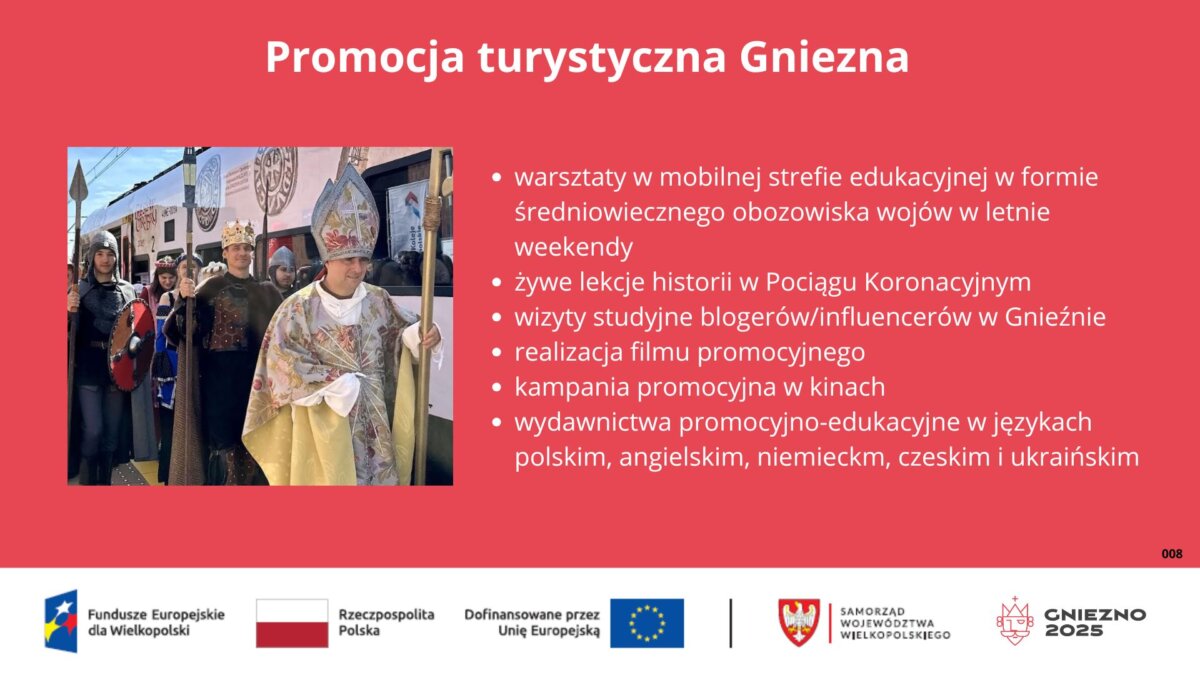 Promocja turystyczna Gniezna

- warsztaty w mobilnej strefie edukacyjnej w formie średniowiecznego obozowiska wojów w letnie weekendy
- żywe lekcje historii w Pociągu Koronacyjnym
- wizyty studyjne blogerów/influencerów w Gnieźnie
- realizacja filmu promocyjnego
- kampania promocyjna w kinach
- wydawnictwa promocyjno-edukacyjne w językach polskim, angielskim, niemieckm, czeskim i ukraińskim

008

Fundusze Europejskie dla Wielkopolski

Rzeczpospolita Polska

Dofinansowane przez Unię Europejską

SAMORZĄD WOJEWÓDZTWA WIELKOPOLSKIEGO

GNIEZNO 2025